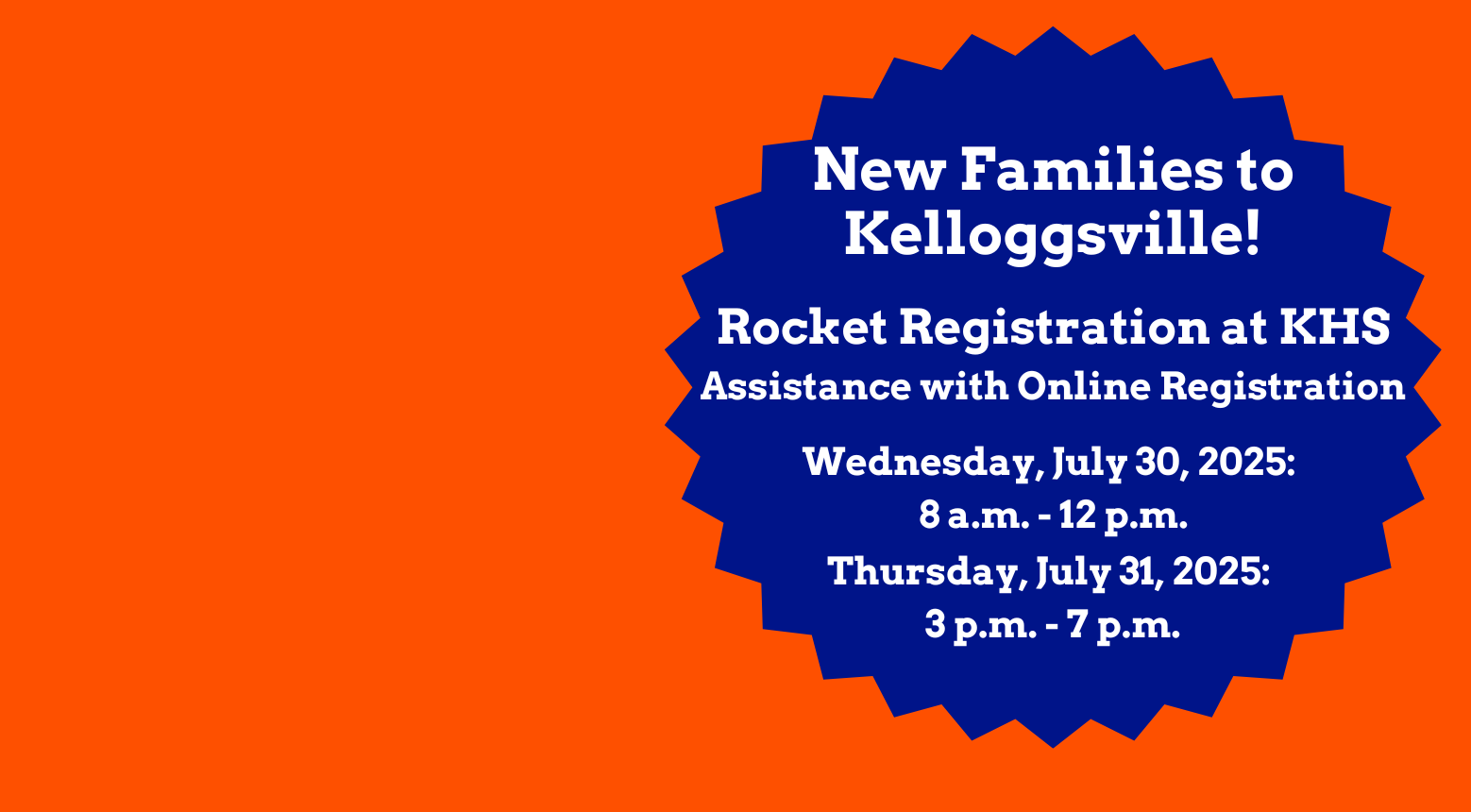 New Families to Kelloggsville!

Rocket Registration at KHS

Assistance with Online Registration

Wednesday, July 30, 2025:
8 a.m. - 12 p.m.

Thursday, July 31, 2025:
3 p.m. - 7 p.m.